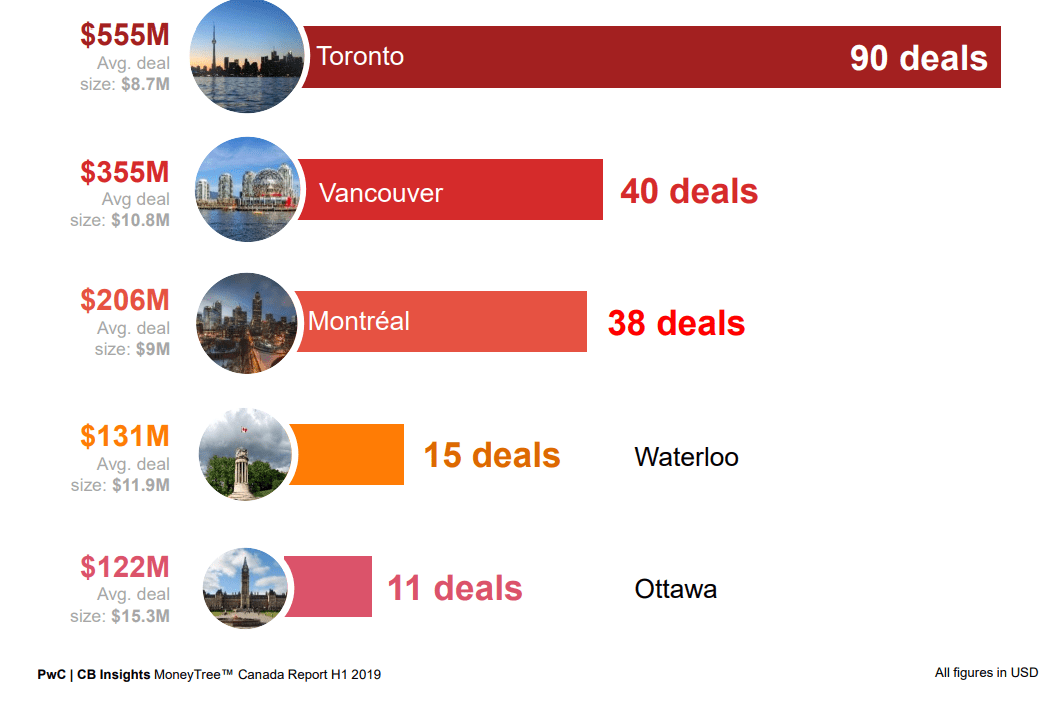 $555M
Avg. deal size: $8.7M

Toronto 90 deals

$355M
Avg deal size: $10.8M

Vancouver 40 deals

$206M
Avg. deal size: $9M

Montréal 38 deals

$131M
Avg. deal size: $11.9M

15 deals Waterloo

$122M
Avg. deal size: $15.3M

11 deals Ottawa

PwC | CB Insights MoneyTree™ Canada Report H1 2019

All figures in USD